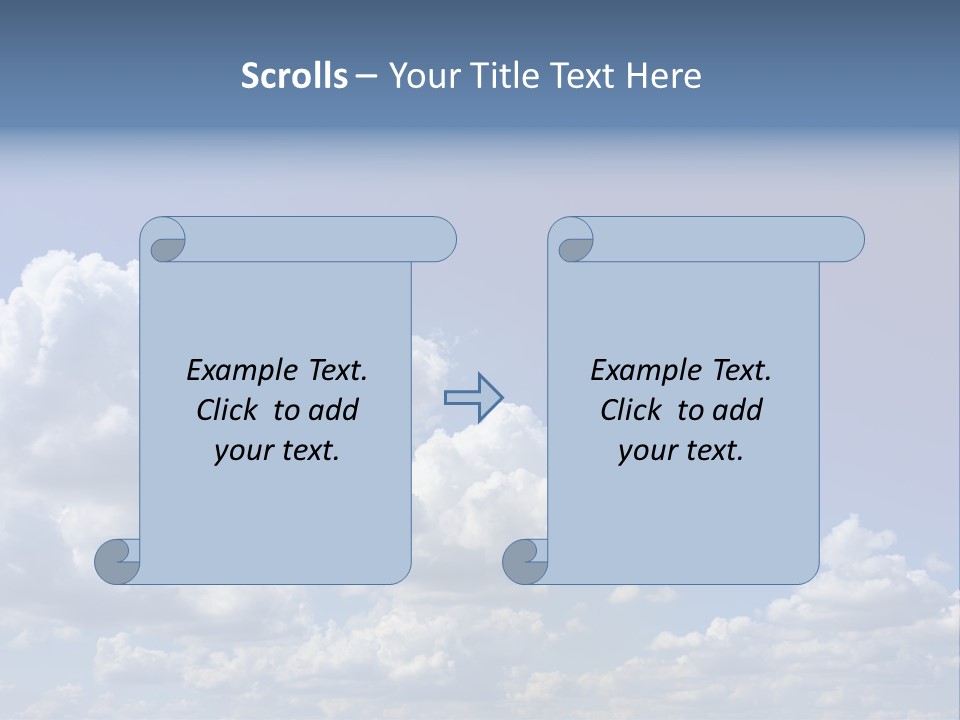 Scrolls – Your Title Text Here

Example Text. Click to add your text.

Example Text. Click to add your text.